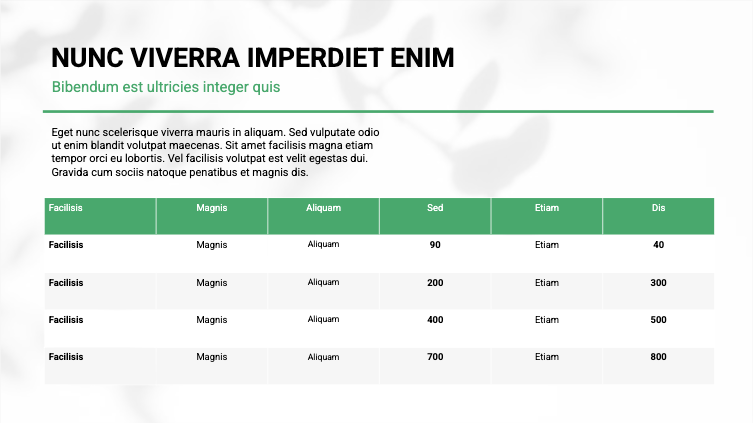 NUNC VIVERRA IMPERDIET ENIM

Bibendum est ultricies integer quis

Eget nunc scelerisque viverra mauris in aliquam. Sed vulputate odio ut enim blandit volutpat maecenas. Sit amet facilisis magna etiam tempor orci eu lobortis. Vel facilisis volutpat est velit egestas dui. Gravida cum sociis natoque penatibus et magnis dis.

| Facilisis | Magnis | Aliquam | Sed | Etiam | Dis |
|---|---|---|---|---|---|
| Facilisis | Magnis | Aliquam | 90 | Etiam | 40 |
| Facilisis | Magnis | Aliquam | 200 | Etiam | 300 |
| Facilisis | Magnis | Aliquam | 400 | Etiam | 500 |
| Facilisis | Magnis | Aliquam | 700 | Etiam | 800 |